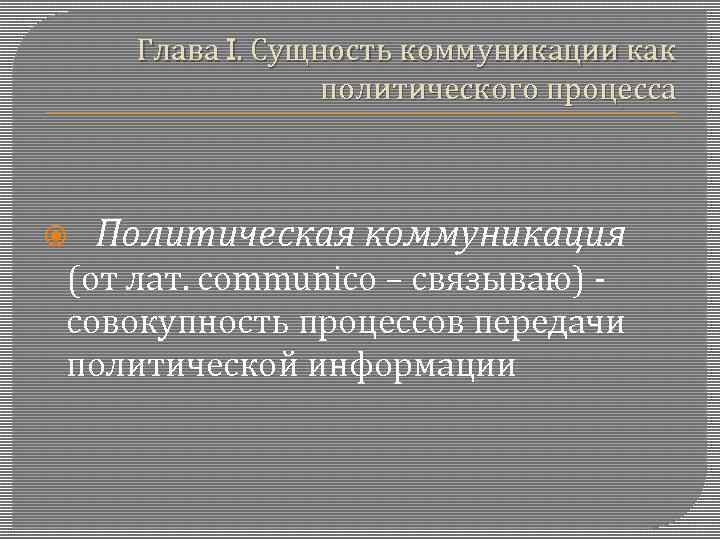 Глава I. Сущность коммуникации как политического процесса

Политическая коммуникация (от лат. communico – связываю) - совокупность процессов передачи политической информации